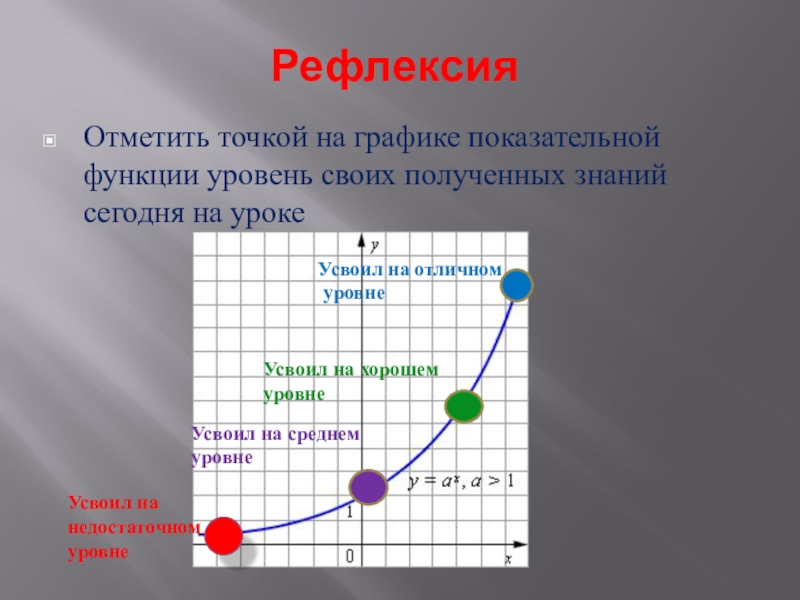 Рефлексия

Отметить точкой на графике показательной функции уровень своих полученных знаний сегодня на уроке

$y$

Усвоил на отличном уровне

Усвоил на хорошем уровне

Усвоил на среднем уровне

$y = a^x, a > 1$

Усвоил на недостаточном уровне

1

0

$x$